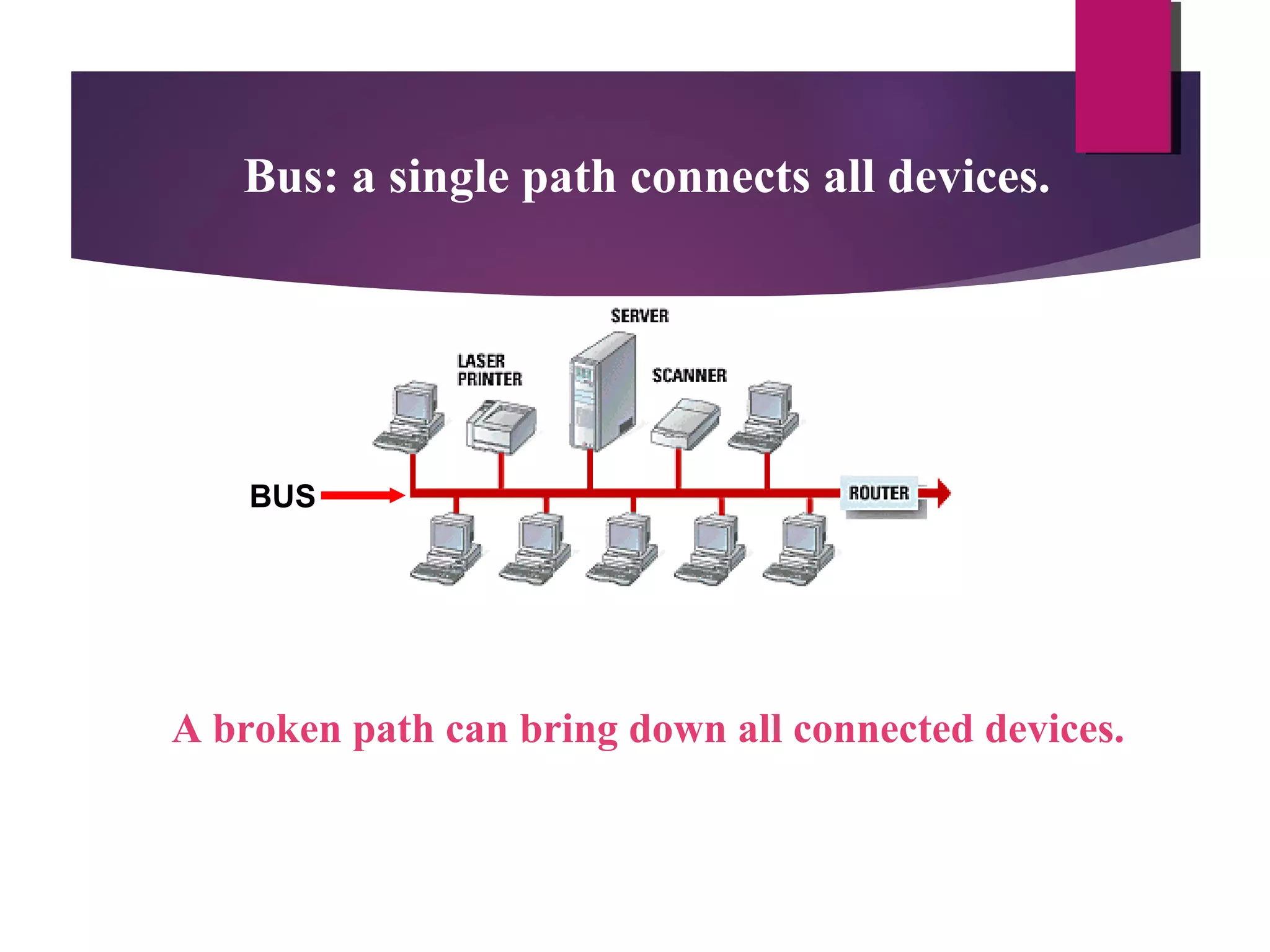 Bus: a single path connects all devices.

SERVER

LASER PRINTER

SCANNER

BUS

ROUTER

A broken path can bring down all connected devices.